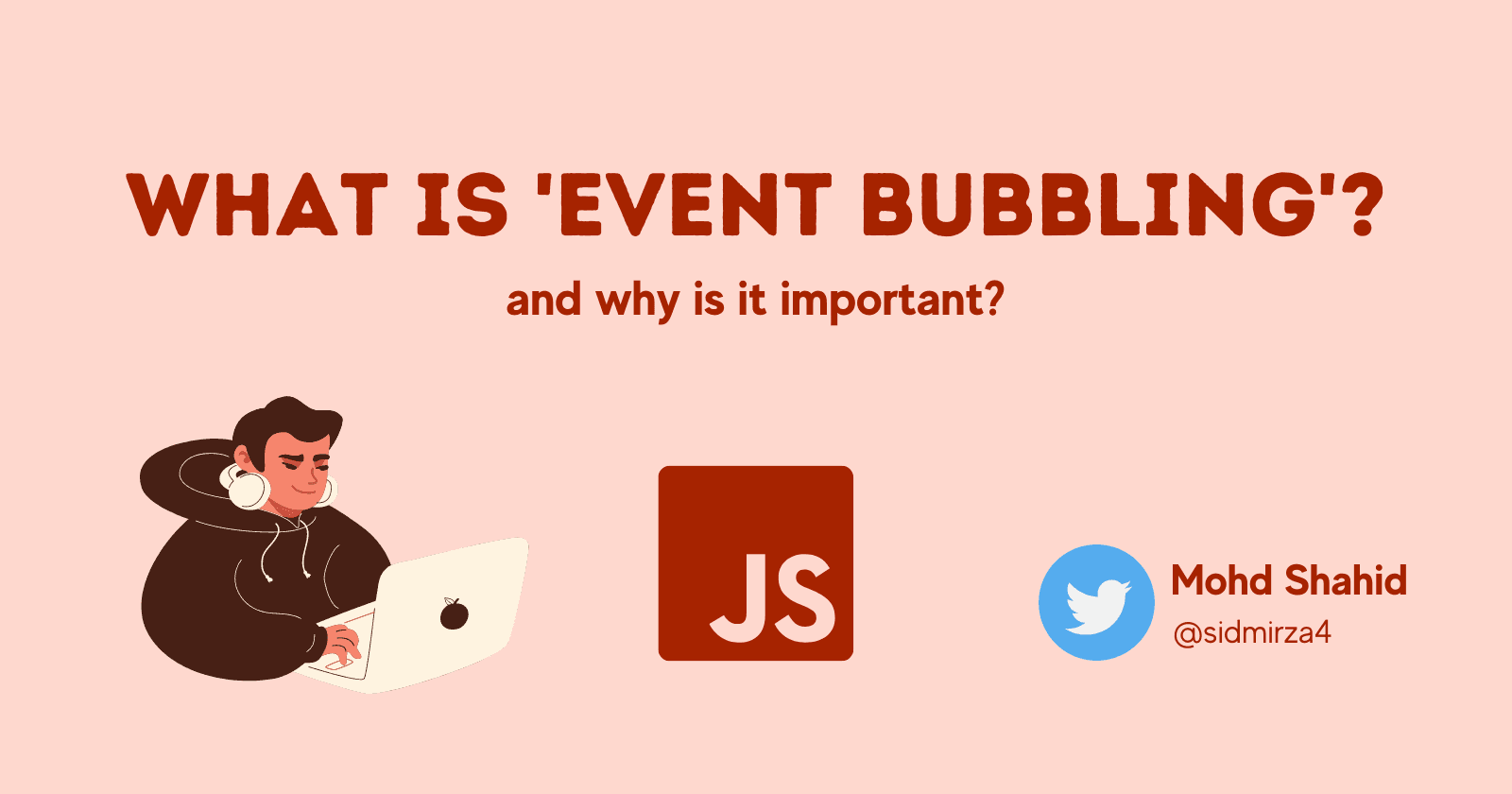 WHAT IS 'EVENT BUBBLING'?

and why is it important?

JS

Mohd Shahid
@sidmirza4